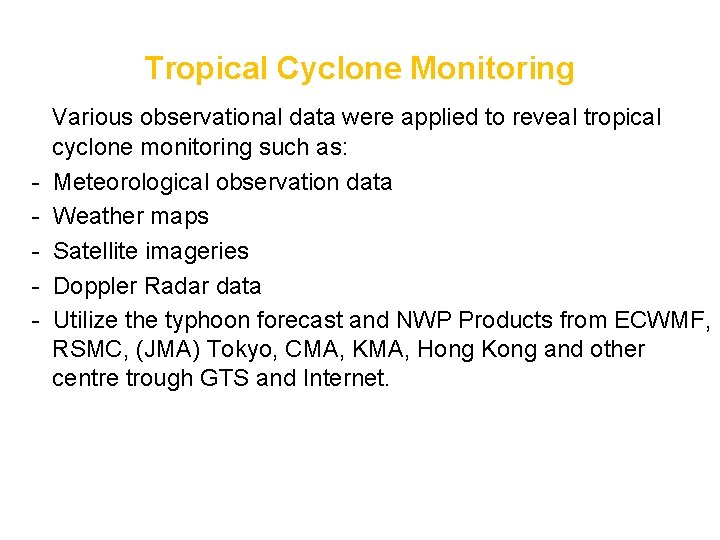 Tropical Cyclone Monitoring

Various observational data were applied to reveal tropical cyclone monitoring such as:

- Meteorological observation data
- Weather maps
- Satellite imageries
- Doppler Radar data
- Utilize the typhoon forecast and NWP Products from ECWMF, RSMC, (JMA) Tokyo, CMA, KMA, Hong Kong and other centre trough GTS and Internet.